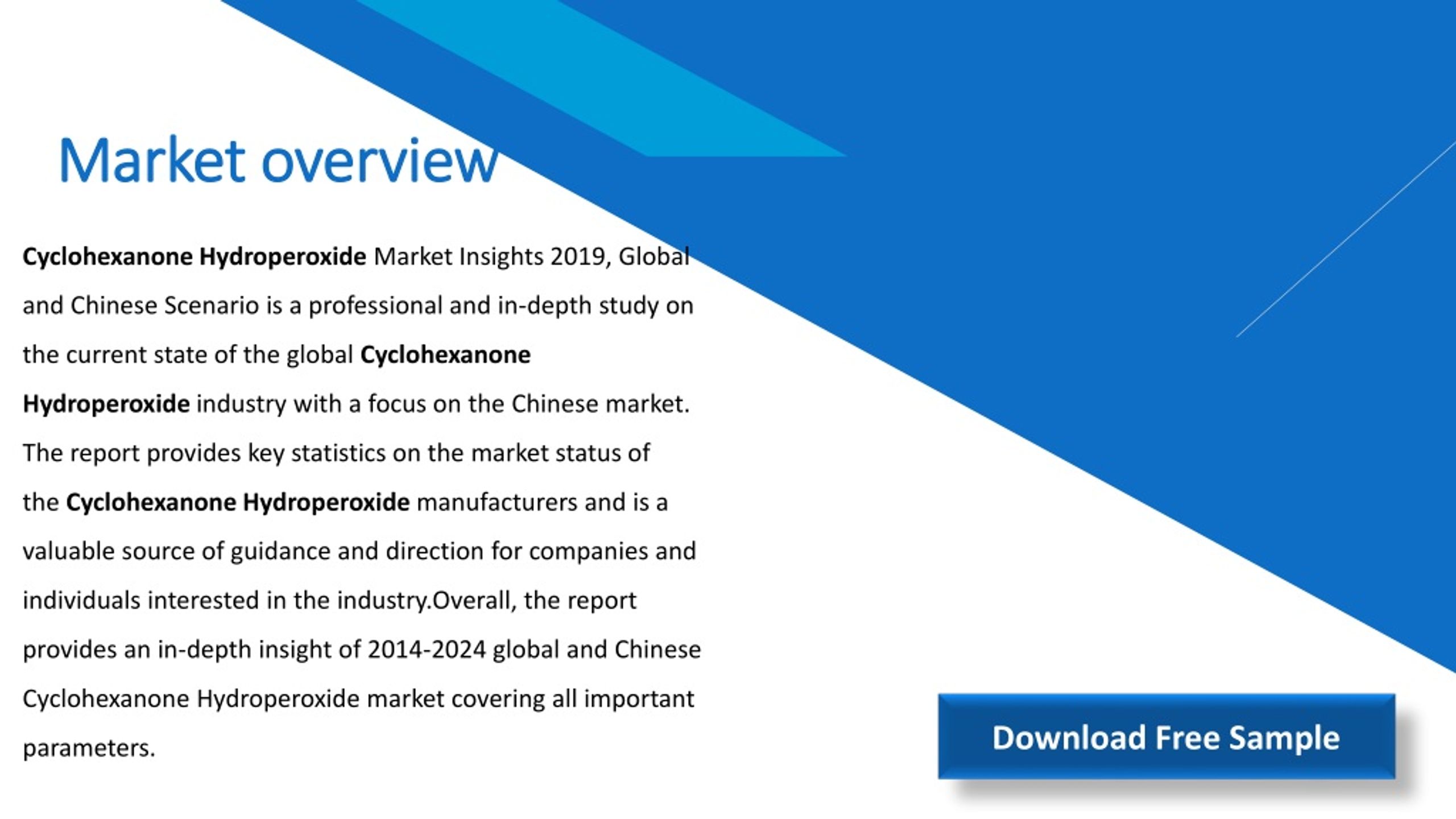 Market overview

Cyclohexanone Hydroperoxide Market Insights 2019, Global and Chinese Scenario is a professional and in-depth study on the current state of the global Cyclohexanone Hydroperoxide industry with a focus on the Chinese market. The report provides key statistics on the market status of the Cyclohexanone Hydroperoxide manufacturers and is a valuable source of guidance and direction for companies and individuals interested in the industry.Overall, the report provides an in-depth insight of 2014-2024 global and Chinese Cyclohexanone Hydroperoxide market covering all important parameters.

Download Free Sample